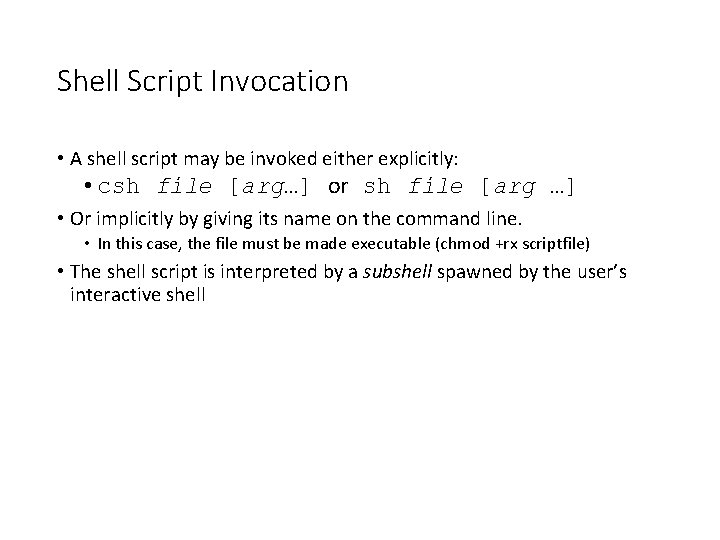 Shell Script Invocation

• A shell script may be invoked either explicitly:

• csh file [arg…] or sh file [arg …]

• Or implicitly by giving its name on the command line.

• In this case, the file must be made executable (chmod +rx scriptfile)

• The shell script is interpreted by a subshell spawned by the user's interactive shell